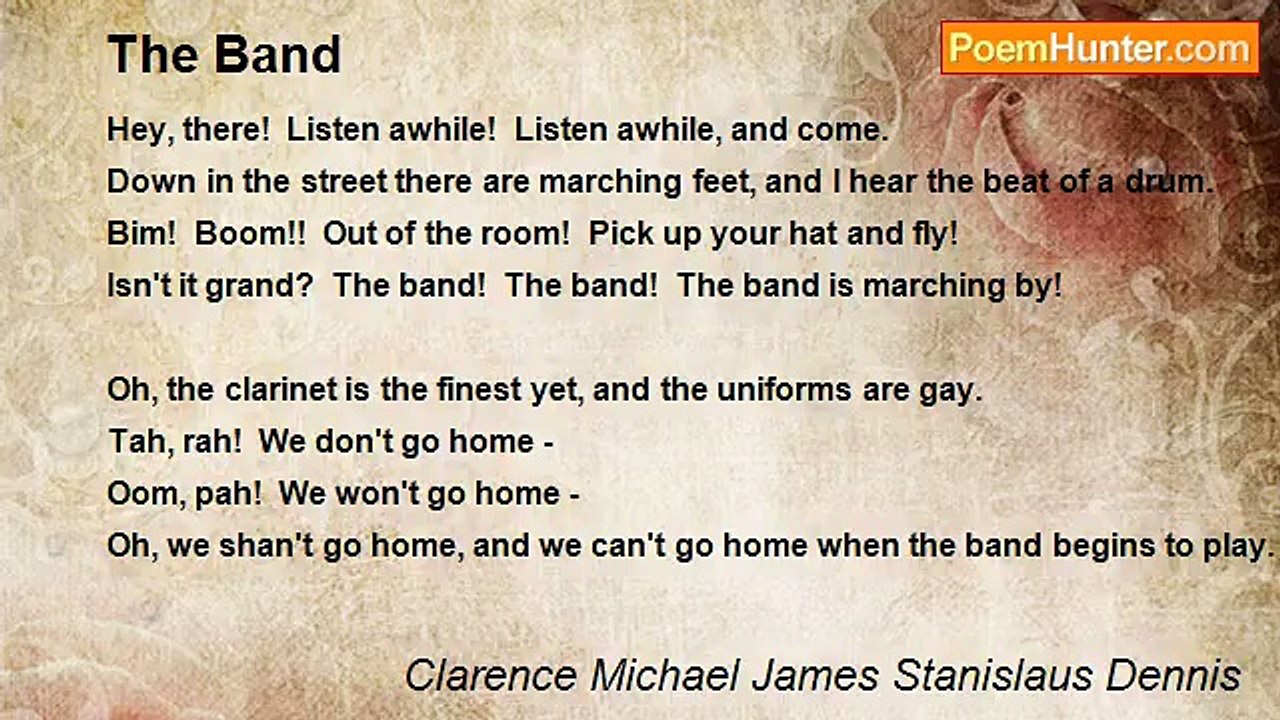 The Band

PoemHunter.com

Hey, there! Listen awhile! Listen awhile, and come.
Down in the street there are marching feet, and I hear the beat of a drum.
Bim! Boom!! Out of the room! Pick up your hat and fly!
Isn't it grand? The band! The band! The band is marching by!

Oh, the clarinet is the finest yet, and the uniforms are gay.
Tah, rah! We don't go home -
Oom, pah! We won't go home -
Oh, we shan't go home, and we can't go home when the band begins to play.

Clarence Michael James Stanislaus Dennis